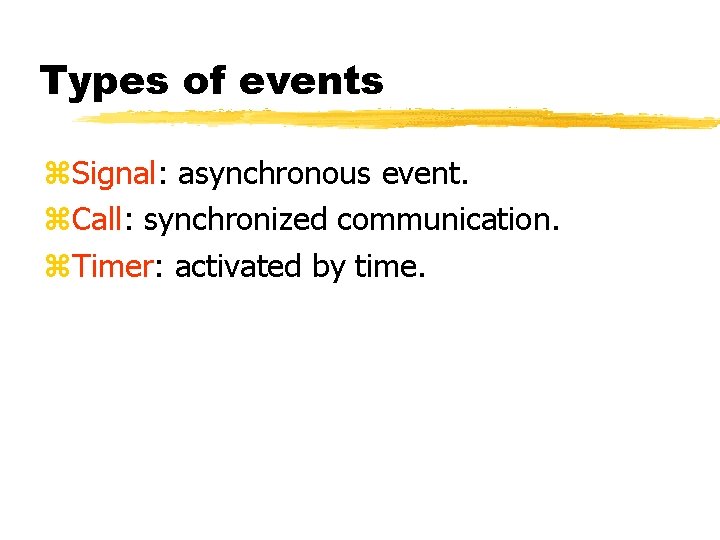 Types of events

⌘Signal: asynchronous event.
⌘Call: synchronized communication.
⌘Timer: activated by time.